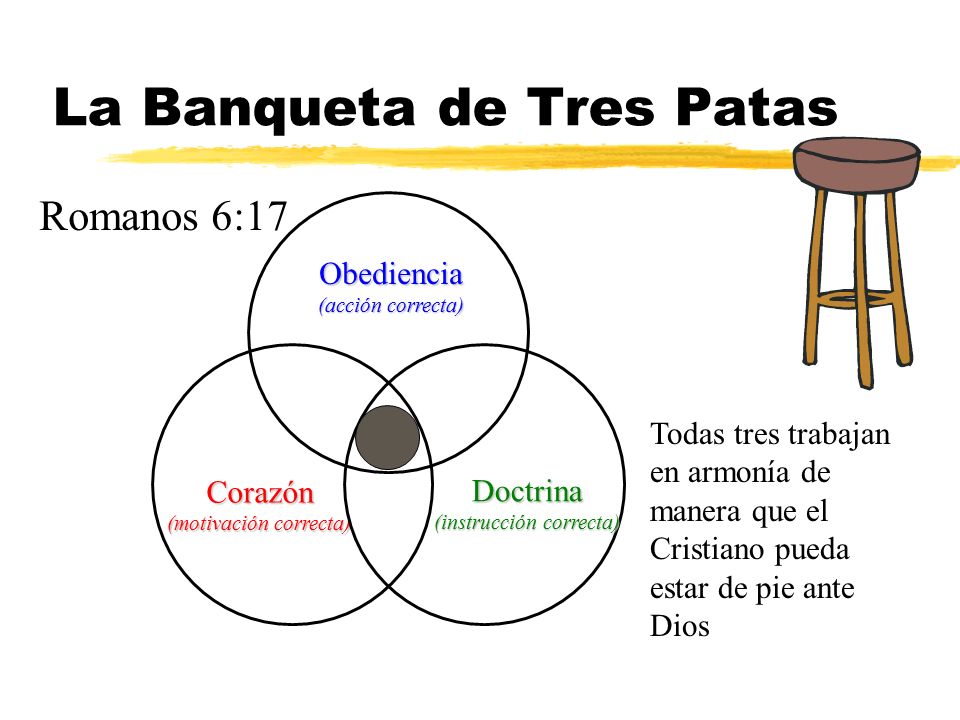 La Banqueta de Tres Patas

Romanos 6:17

Obediencia
(acción correcta)

Corazón
(motivación correcta)

Doctrina
(instrucción correcta)

Todas tres trabajan en armonía de manera que el Cristiano pueda estar de pie ante Dios